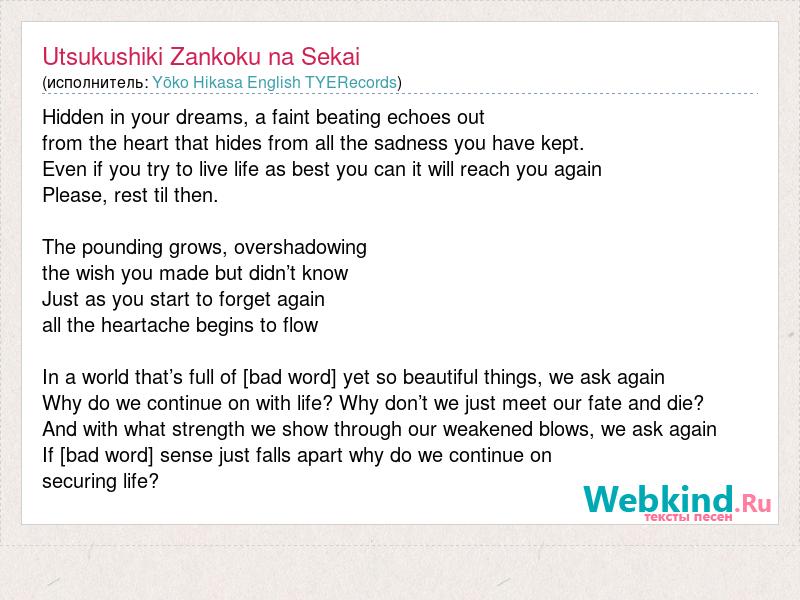 Utsukushiki Zankoku na Sekai
(исполнитель: Yōko Hikasa English TYERecords)

Hidden in your dreams, a faint beating echoes out
from the heart that hides from all the sadness you have kept.
Even if you try to live life as best you can it will reach you again
Please, rest til then.

The pounding grows, overshadowing
the wish you made but didn't know
Just as you start to forget again
all the heartache begins to flow

In a world that's full of [bad word] yet so beautiful things, we ask again
Why do we continue on with life? Why don't we just meet our fate and die?
And with what strength we show through our weakened blows, we ask again
If [bad word] sense just falls apart why do we continue on
securing life?

Webkind.Ru
тексты песен